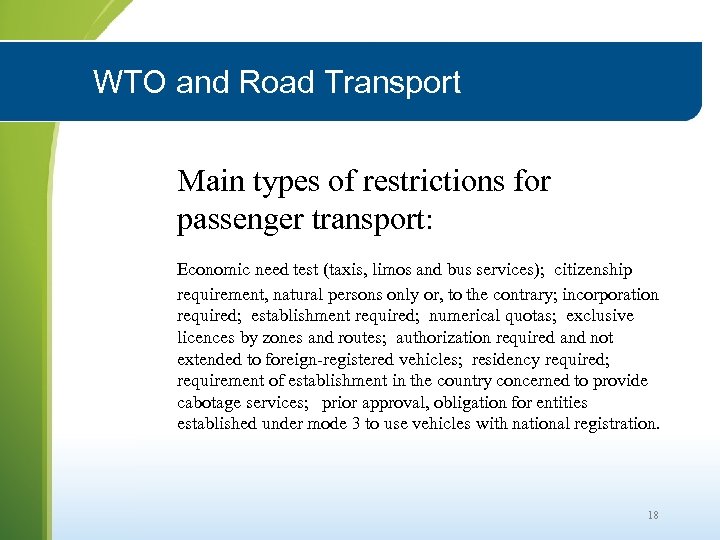 WTO and Road Transport

Main types of restrictions for passenger transport:

Economic need test (taxis, limos and bus services); citizenship requirement, natural persons only or, to the contrary; incorporation required; establishment required; numerical quotas; exclusive licences by zones and routes; authorization required and not extended to foreign-registered vehicles; residency required; requirement of establishment in the country concerned to provide cabotage services; prior approval, obligation for entities established under mode 3 to use vehicles with national registration.

18